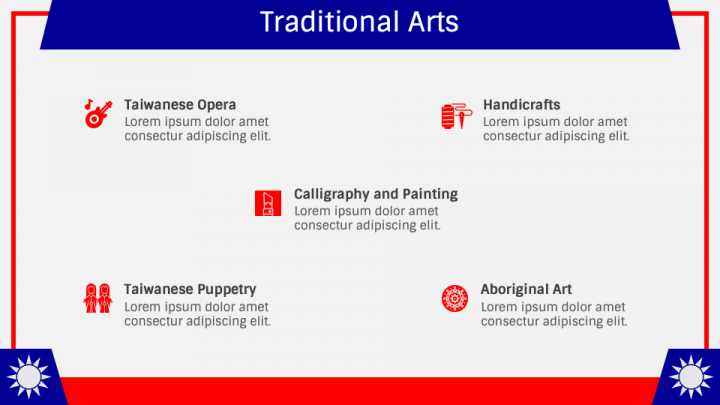 Traditional Arts

Taiwanese Opera
Lorem ipsum dolor amet consectur adipiscing elit.

Handicrafts
Lorem ipsum dolor amet consectur adipiscing elit.

Calligraphy and Painting
Lorem ipsum dolor amet consectur adipiscing elit.

Taiwanese Puppetry
Lorem ipsum dolor amet consectur adipiscing elit.

Aboriginal Art
Lorem ipsum dolor amet consectur adipiscing elit.